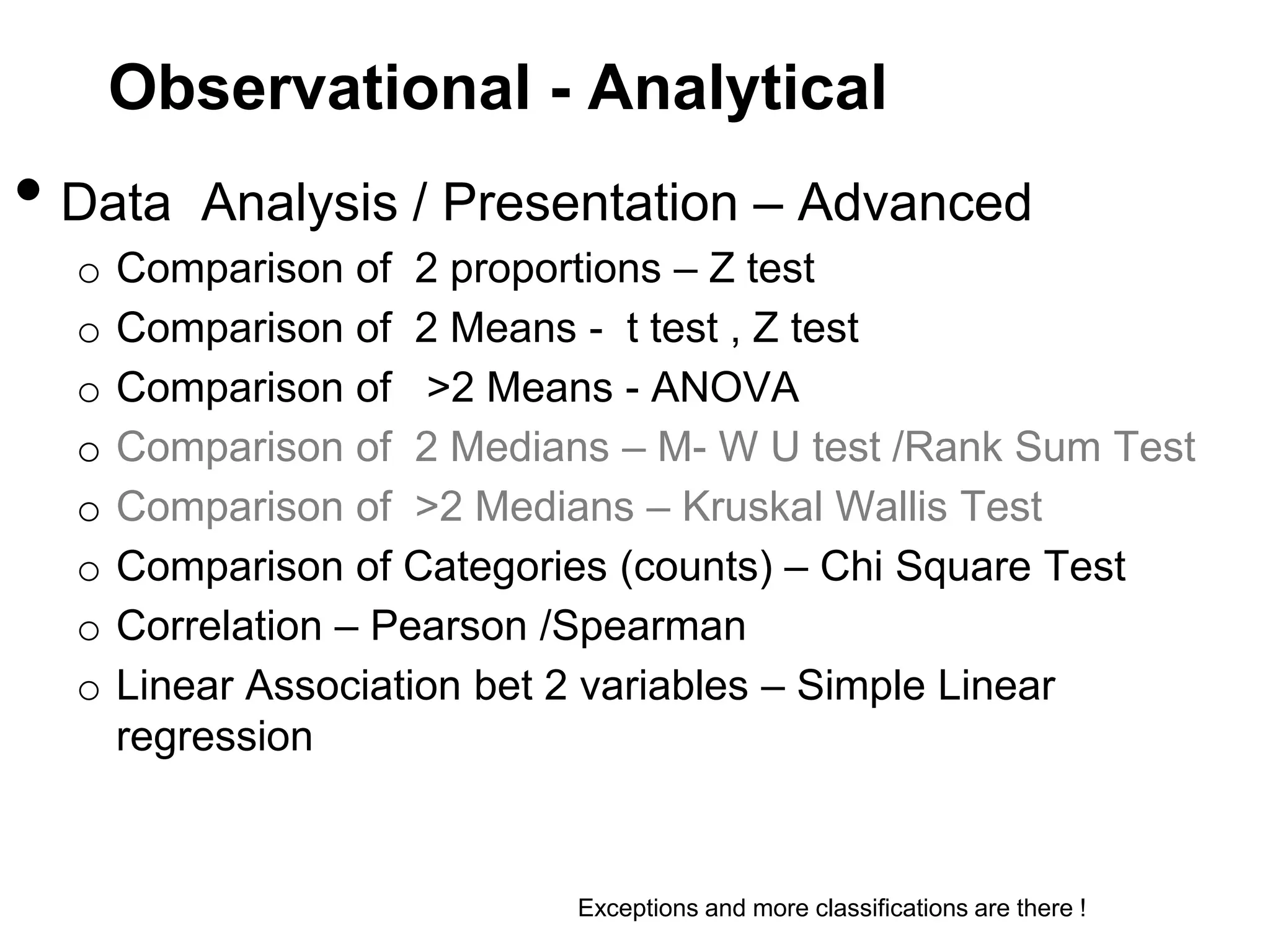 Observational - Analytical

• Data Analysis / Presentation – Advanced
o Comparison of 2 proportions – Z test
o Comparison of 2 Means - t test , Z test
o Comparison of >2 Means - ANOVA
o Comparison of 2 Medians – M- W U test /Rank Sum Test
o Comparison of >2 Medians – Kruskal Wallis Test
o Comparison of Categories (counts) – Chi Square Test
o Correlation – Pearson /Spearman
o Linear Association bet 2 variables – Simple Linear regression

Exceptions and more classifications are there !